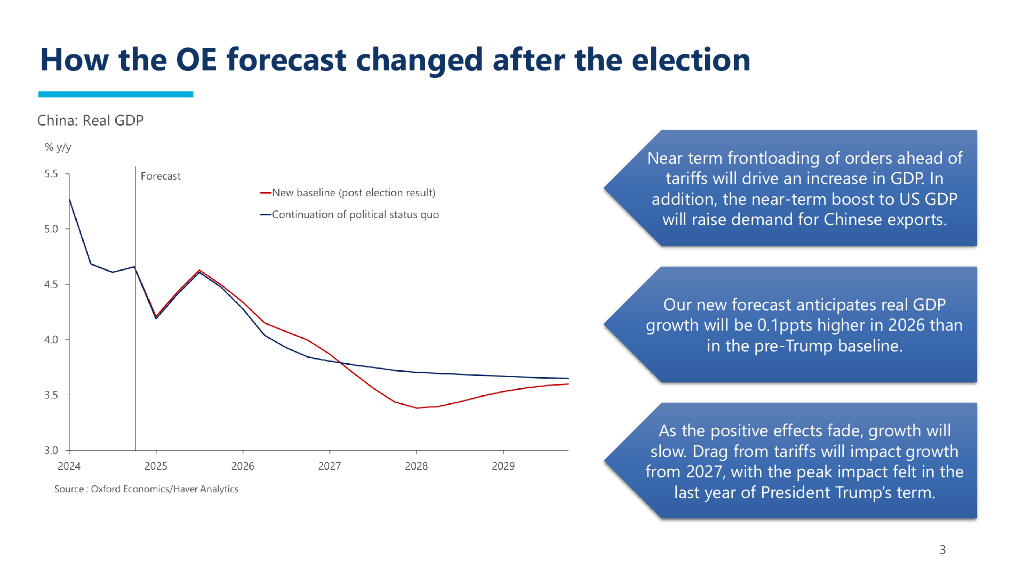 How the OE forecast changed after the election

China: Real GDP

% y/y

5.5

5.0

4.5

4.0

3.5

3.0

Forecast

New baseline (post election result)

Continuation of political status quo

2024 2025 2026 2027 2028 2029

Source : Oxford Economics/Haver Analytics

Near term frontloading of orders ahead of tariffs will drive an increase in GDP. In addition, the near-term boost to US GDP will raise demand for Chinese exports.

Our new forecast anticipates real GDP growth will be 0.1ppts higher in 2026 than in the pre-Trump baseline.

As the positive effects fade, growth will slow. Drag from tariffs will impact growth from 2027, with the peak impact felt in the last year of President Trump's term.

3